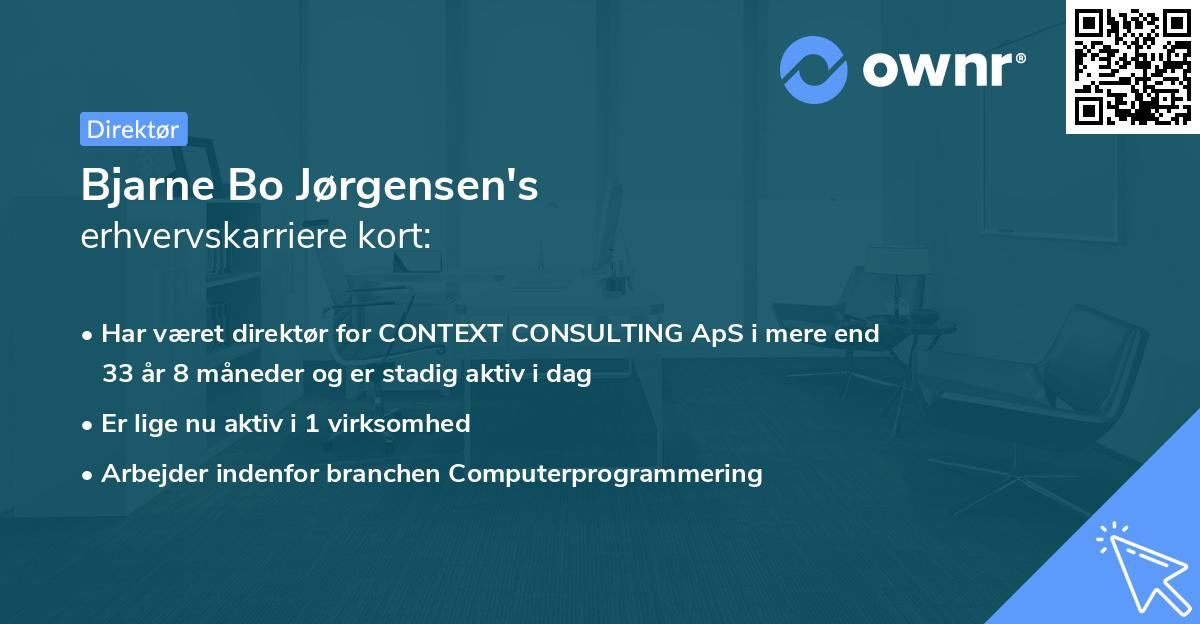 ownr®

Direktør

Bjarne Bo Jørgensen's
erhvervskarriere kort:

• Har været direktør for CONTEXT CONSULTING ApS i mere end 33 år 8 måneder og er stadig aktiv i dag

• Er lige nu aktiv i 1 virksomhed

• Arbejder indenfor branchen Computerprogrammering